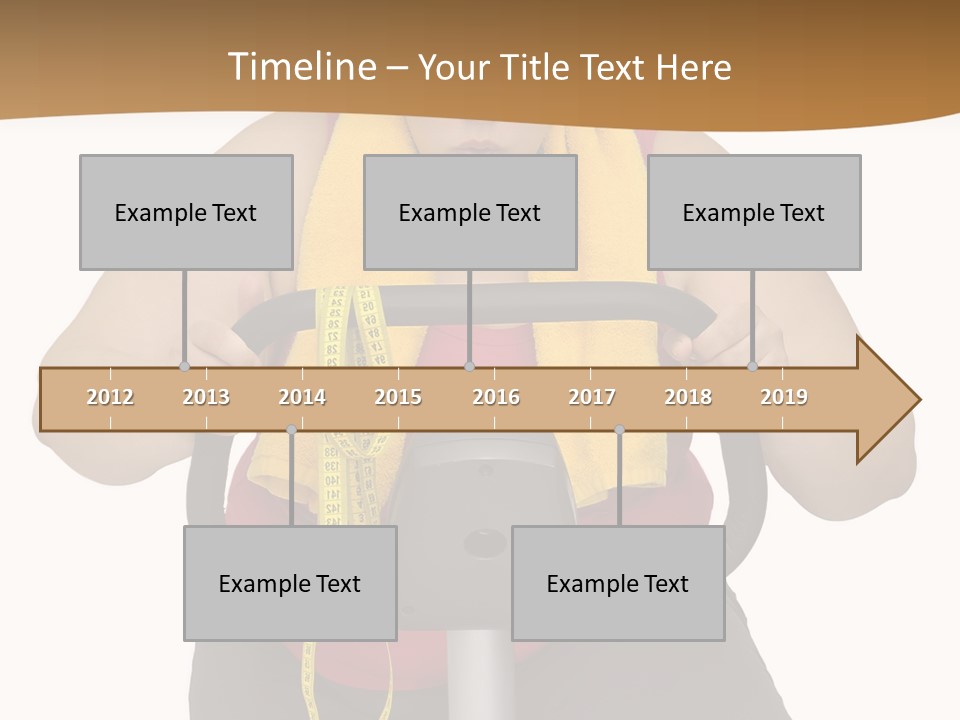 Timeline – Your Title Text Here

Example Text

Example Text

Example Text

2012 2013 2014 2015 2016 2017 2018 2019

Example Text

Example Text